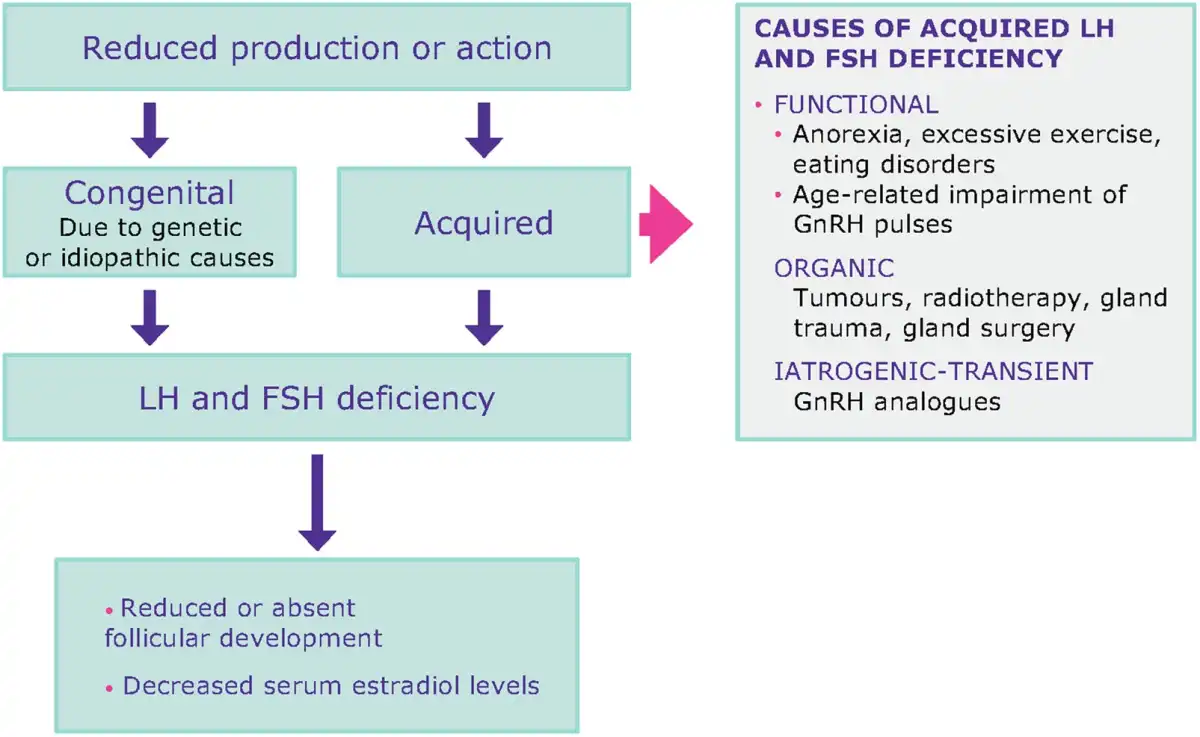 Reduced production or action

Congenital
Due to genetic or idiopathic causes

Acquired

LH and FSH deficiency

• Reduced or absent follicular development
• Decreased serum estradiol levels

CAUSES OF ACQUIRED LH AND FSH DEFICIENCY

• FUNCTIONAL
• Anorexia, excessive exercise, eating disorders
• Age-related impairment of GnRH pulses

ORGANIC
Tumours, radiotherapy, gland trauma, gland surgery

IATROGENIC-TRANSIENT
GnRH analogues